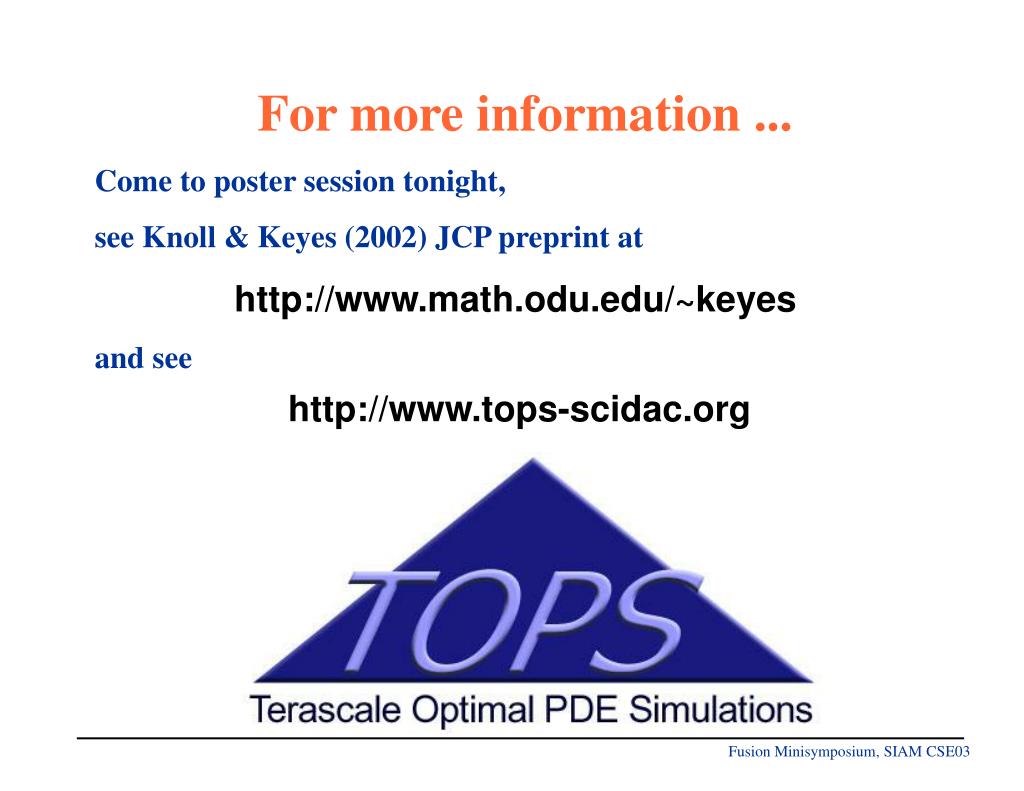 For more information ...

Come to poster session tonight,

see Knoll & Keyes (2002) JCP preprint at

http://www.math.odu.edu/~keyes

and see

http://www.tops-scidac.org

TOPS

Terascale Optimal PDE Simulations

Fusion Minisymposium, SIAM CSE03